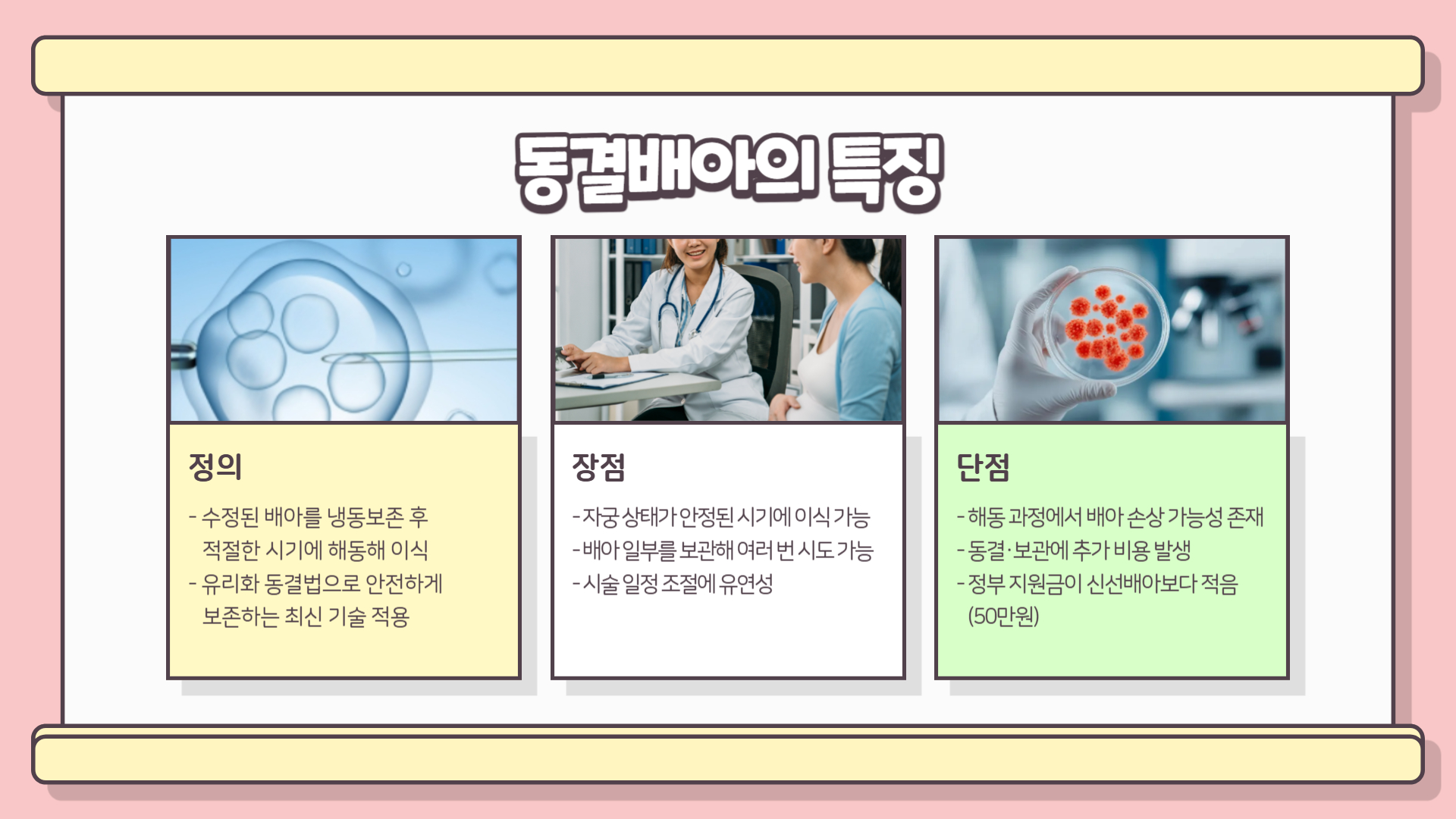 동결배아의 특징

정의

- 수정된 배아를 냉동보존 후 적절한 시기에 해동해 이식
- 유리화 동결법으로 안전하게 보존하는 최신 기술 적용

장점

- 자궁 상태가 안정된 시기에 이식 가능
- 배아 일부를 보관해 여러 번 시도 가능
- 시술 일정 조절에 유연성

단점

- 해동 과정에서 배아 손상 가능성 존재
- 동결·보관에 추가 비용 발생
- 정부 지원금이 신선배아보다 적음 (50만원)